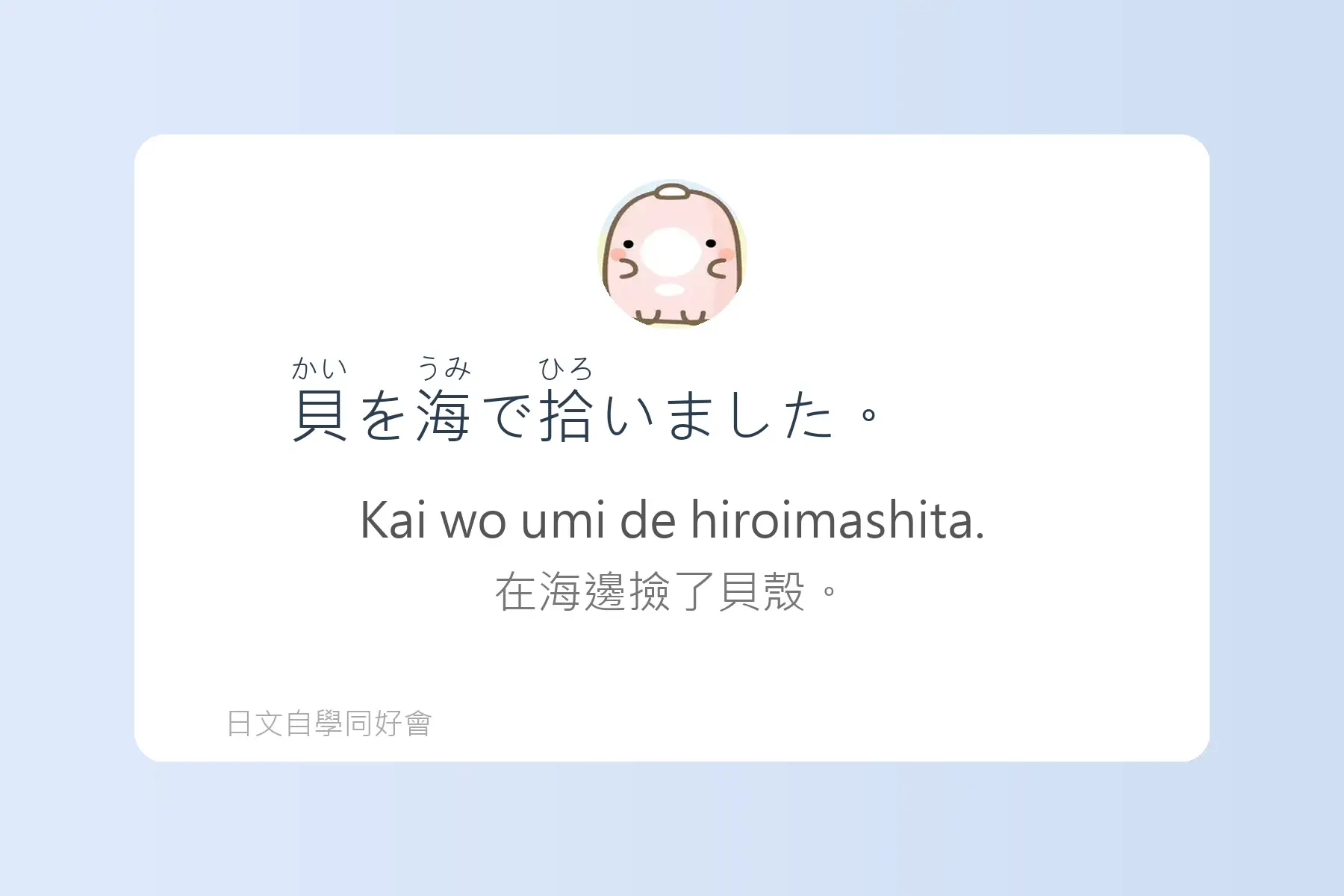 かい　うみ　ひろ
貝を海で拾いました。

Kai wo umi de hiroimashita.

在海邊撿了貝殼。

日文自學同好會